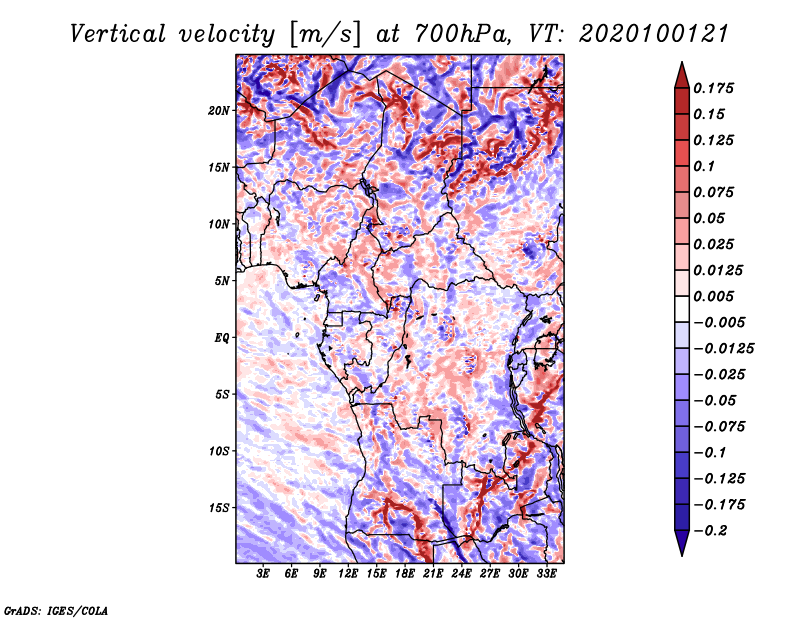 Vertical velocity [m/s] at 700hPa, VT: 2020100121

20N
15N
10N
5N
EQ
5S
10S
15S

3E 6E 9E 12E 15E 18E 21E 24E 27E 30E 33E

0.175
0.15
0.125
0.1
0.075
0.05
0.025
0.0125
0.005
−0.005
−0.0125
−0.025
−0.05
−0.075
−0.1
−0.125
−0.175
−0.2

GrADS: IGES/COLA